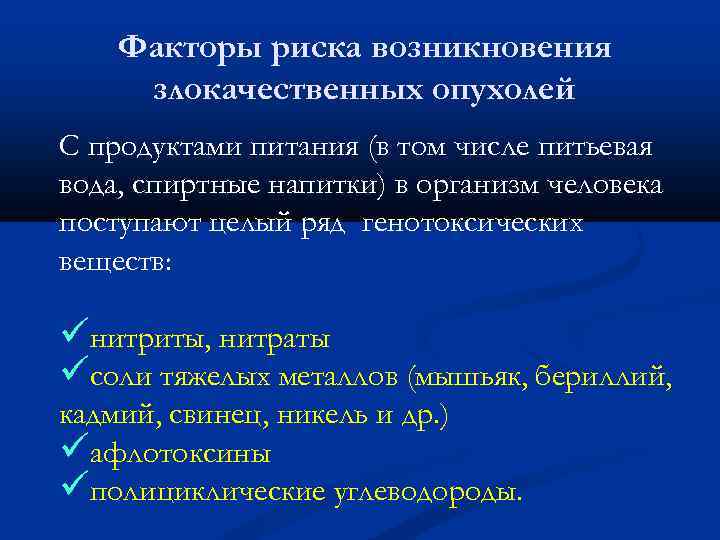 Факторы риска возникновения злокачественных опухолей

С продуктами питания (в том числе питьевая вода, спиртные напитки) в организм человека поступают целый ряд генотоксических веществ:

✓нитриты, нитраты
✓соли тяжелых металлов (мышьяк, бериллий, кадмий, свинец, никель и др.)
✓афлотоксины
✓полициклические углеводороды.